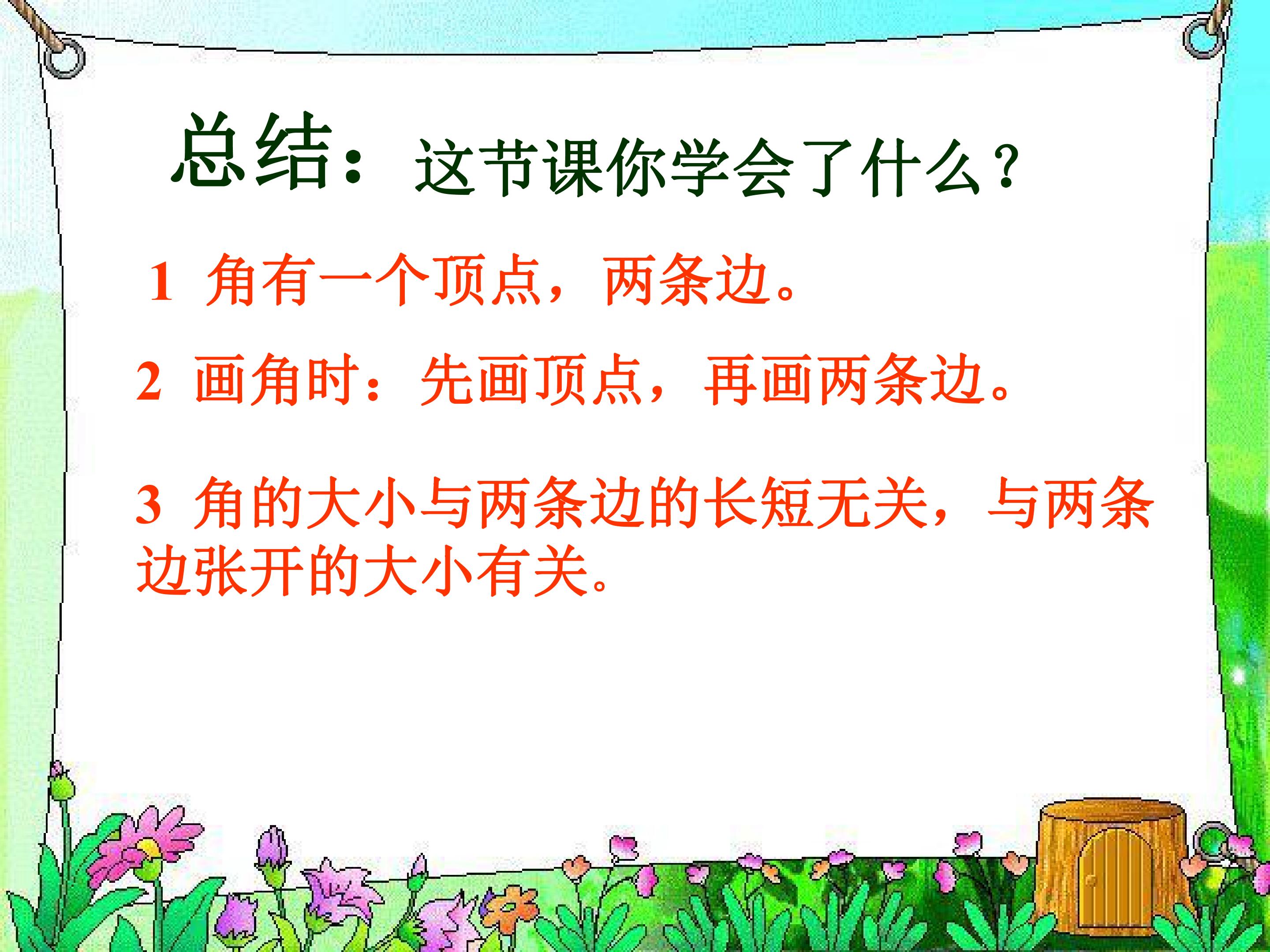 总结：这节课你学会了什么？

1 角有一个顶点，两条边。

2 画角时：先画顶点，再画两条边。

3 角的大小与两条边的长短无关，与两条边张开的大小有关。